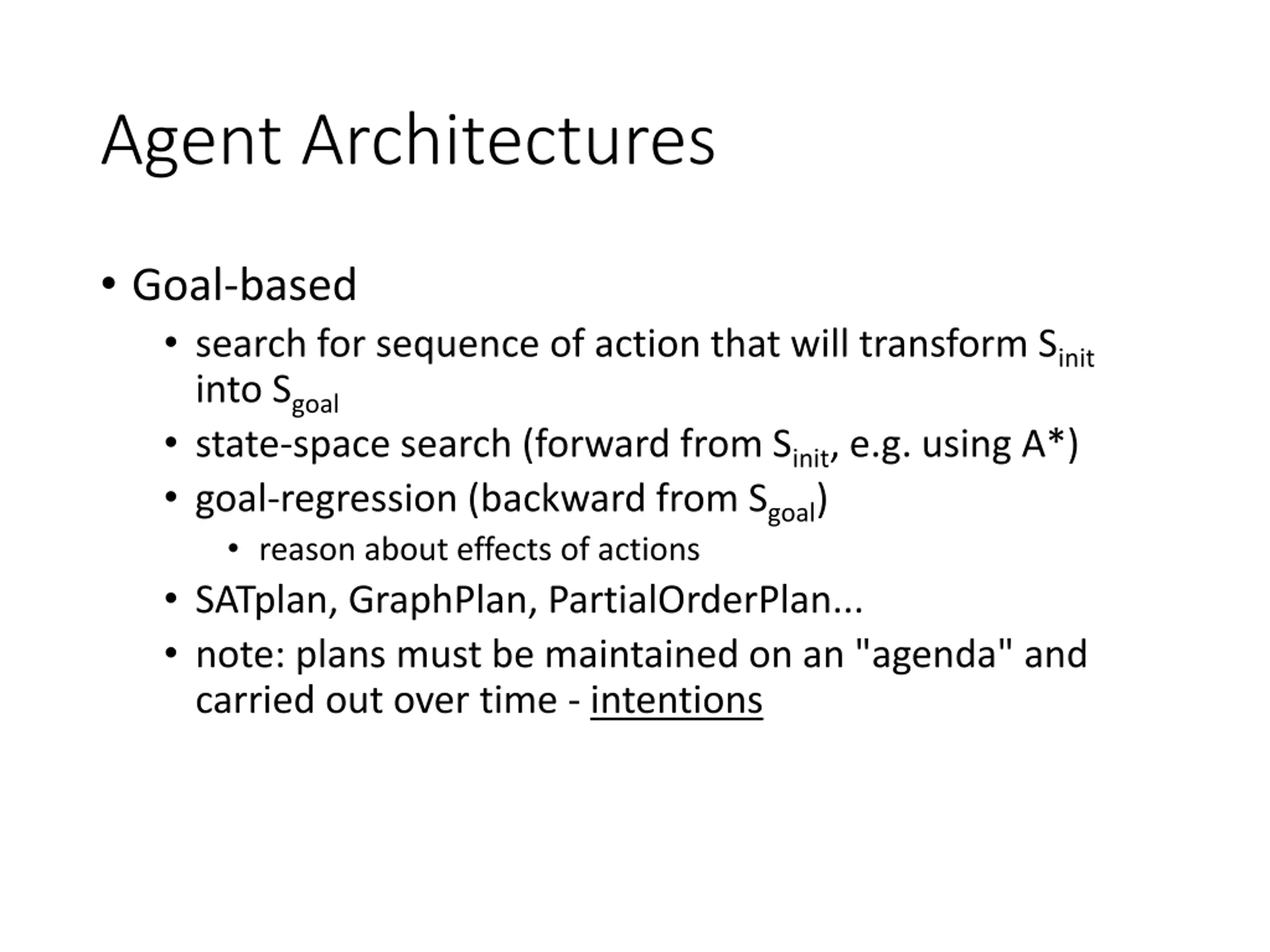 Agent Architectures

• Goal-based
  • search for sequence of action that will transform $S_{init}$ into $S_{goal}$
  • state-space search (forward from $S_{init}$, e.g. using A*)
  • goal-regression (backward from $S_{goal}$)
    • reason about effects of actions
  • SATplan, GraphPlan, PartialOrderPlan...
  • note: plans must be maintained on an "agenda" and carried out over time - intentions